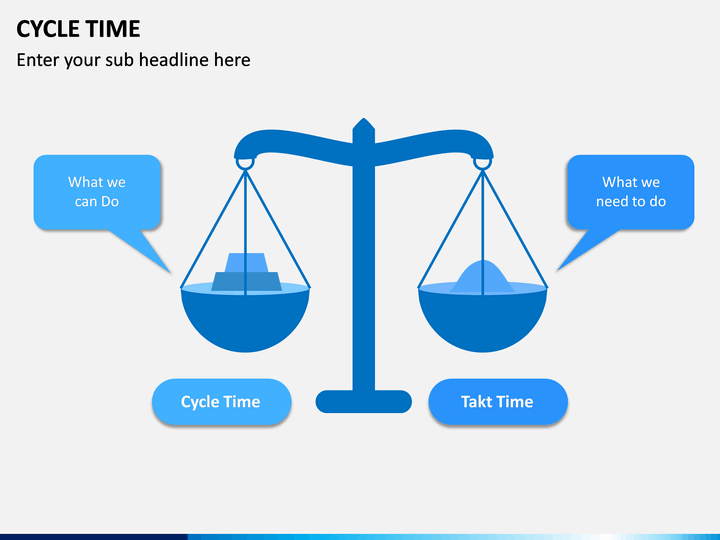 CYCLE TIME

Enter your sub headline here

What we can Do

What we need to do

Cycle Time

Takt Time